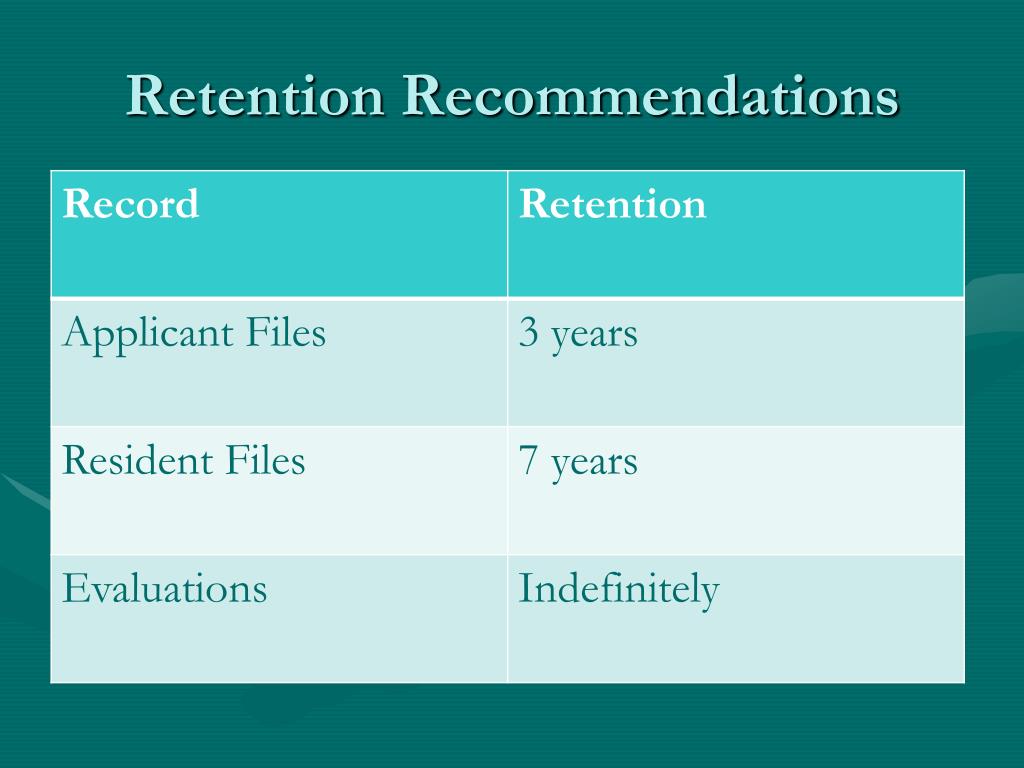 Retention Recommendations

| Record | Retention |
|---|---|
| Applicant Files | 3 years |
| Resident Files | 7 years |
| Evaluations | Indefinitely |